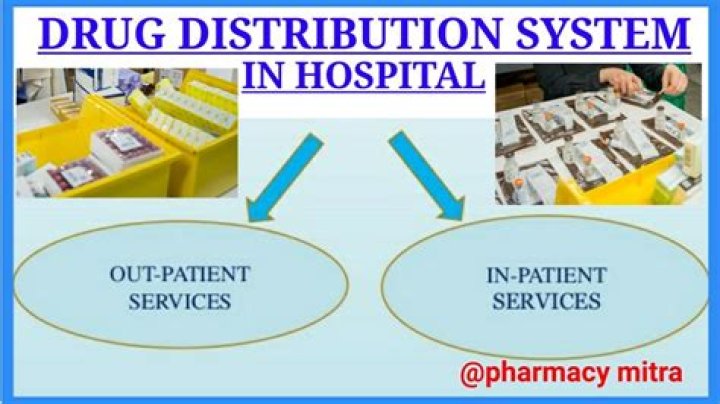 DRUG DISTRIBUTION SYSTEM
IN HOSPITAL

OUT-PATIENT SERVICES

IN-PATIENT SERVICES

@pharmacy mitra